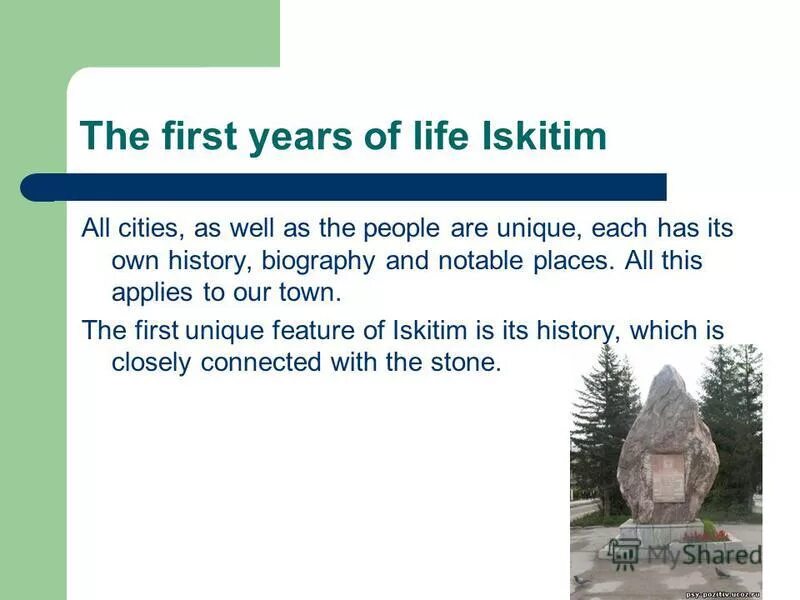 The first years of life Iskitim

All cities, as well as the people are unique, each has its own history, biography and notable places. All this applies to our town.

The first unique feature of Iskitim is its history, which is closely connected with the stone.

MyShared

psy-pozitiv.ucoz.ru